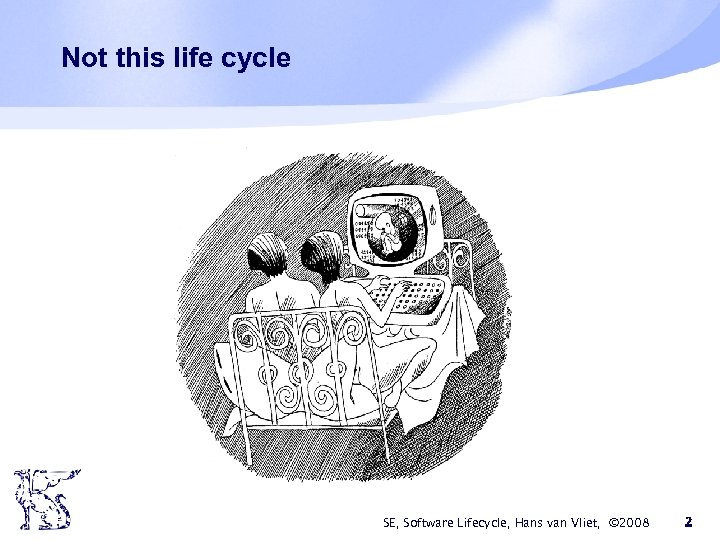 Not this life cycle

SE, Software Lifecycle, Hans van Vliet, ©2008

2